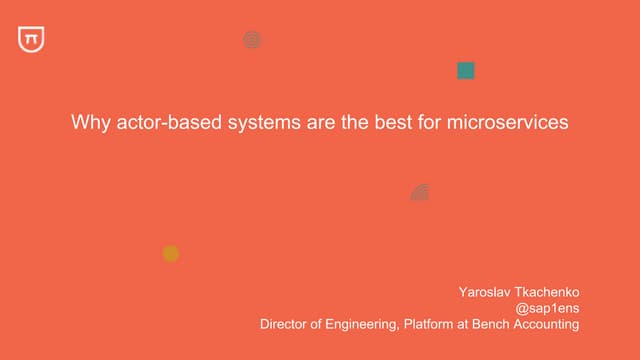 Why actor-based systems are the best for microservices

Yaroslav Tkachenko
@sap1ens
Director of Engineering, Platform at Bench Accounting